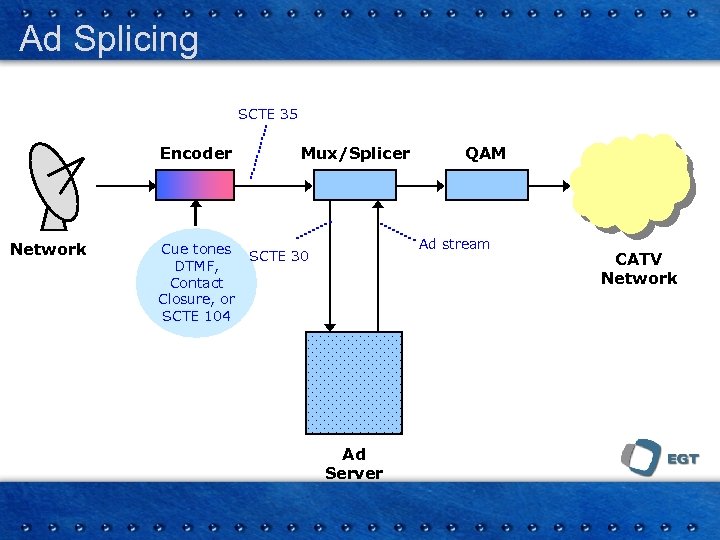 Ad Splicing

SCTE 35

Encoder

Mux/Splicer

QAM

Network

Cue tones DTMF, Contact Closure, or SCTE 104

SCTE 30

Ad stream

CATV Network

Ad Server

EGT